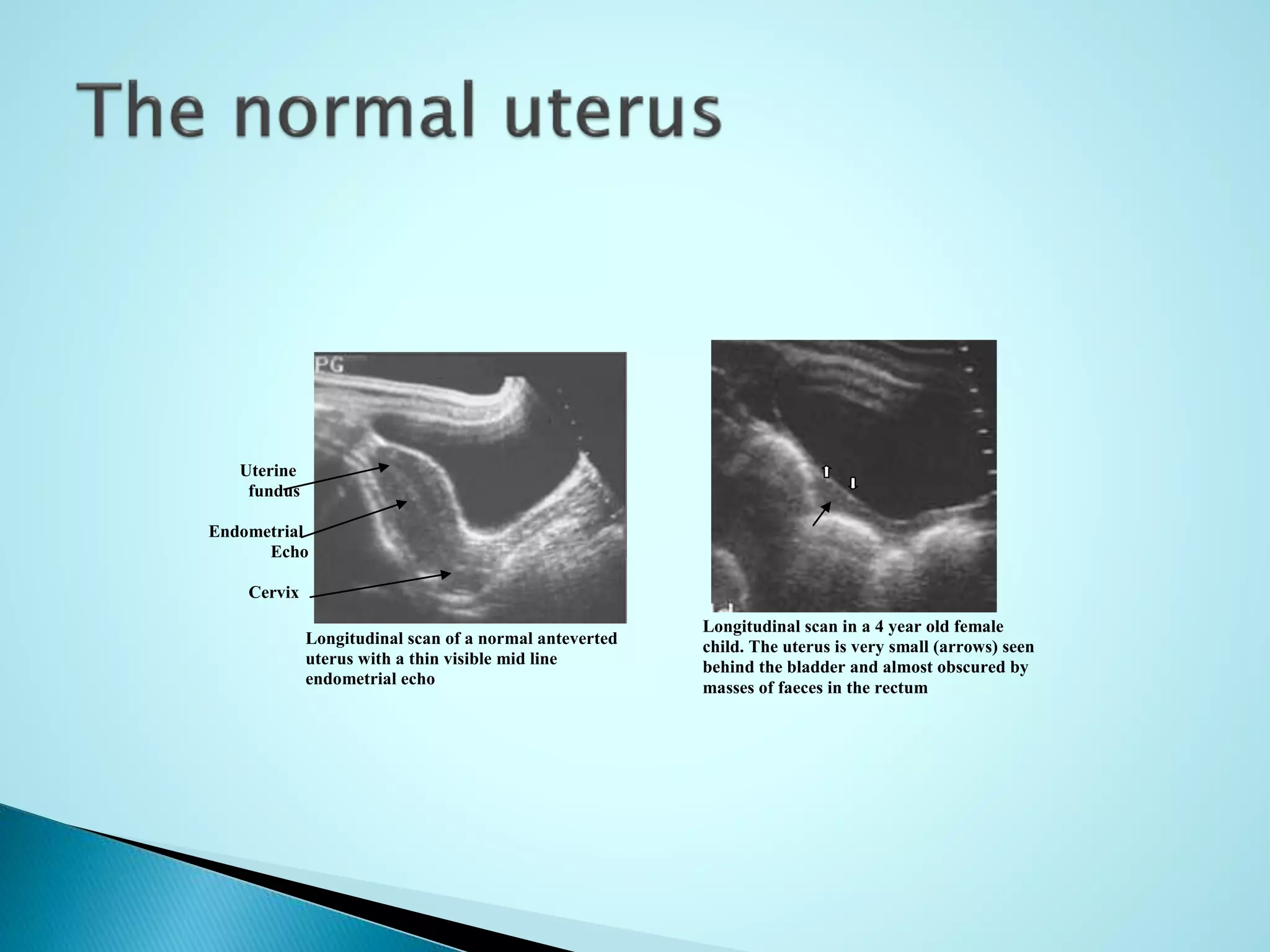 The normal uterus

PG

Uterine fundus

Endometrial Echo

Cervix

Longitudinal scan of a normal anteverted uterus with a thin visible mid line endometrial echo

Longitudinal scan in a 4 year old female child. The uterus is very small (arrows) seen behind the bladder and almost obscured by masses of faeces in the rectum